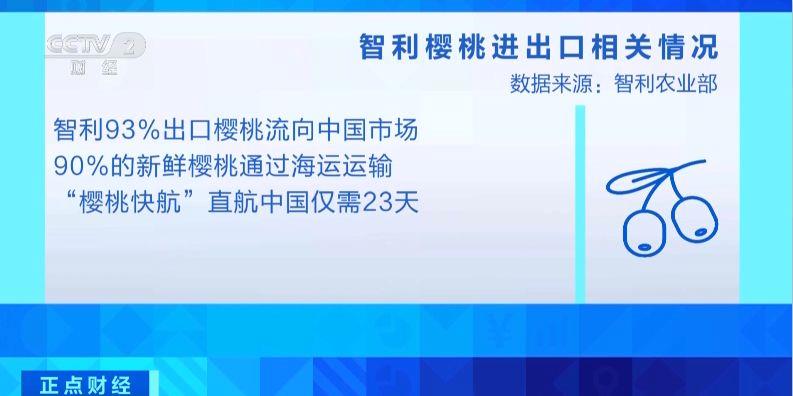 CCTV 2
财经

智利樱桃进出口相关情况
数据来源：智利农业部

智利93%出口樱桃流向中国市场
90%的新鲜樱桃通过海运运输
“樱桃快航”直航中国仅需23天

正点财经